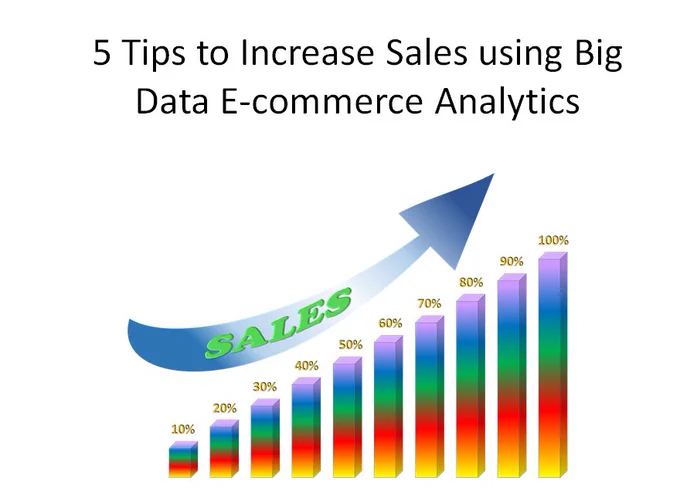 5 Tips to Increase Sales using Big Data E-commerce Analytics

SALES

10%
20%
30%
40%
50%
60%
70%
80%
90%
100%